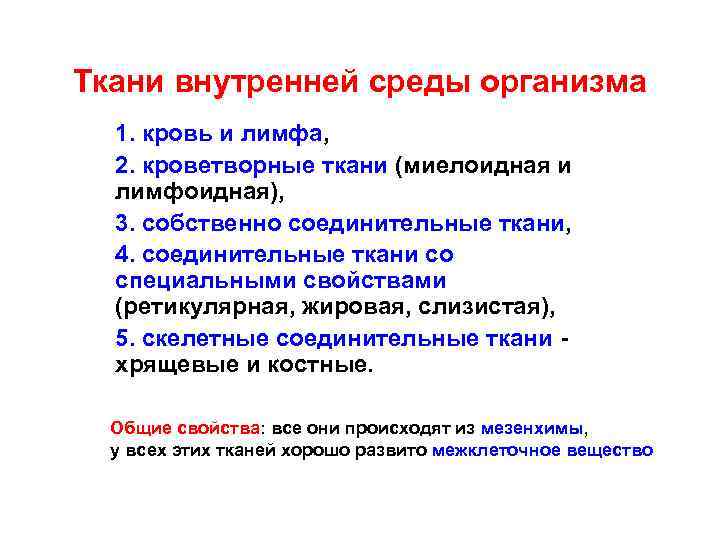 Ткани внутренней среды организма

1. кровь и лимфа,

2. кроветворные ткани (миелоидная и лимфоидная),

3. собственно соединительные ткани,

4. соединительные ткани со специальными свойствами (ретикулярная, жировая, слизистая),

5. скелетные соединительные ткани - хрящевые и костные.

Общие свойства: все они происходят из мезенхимы, у всех этих тканей хорошо развито межклеточное вещество